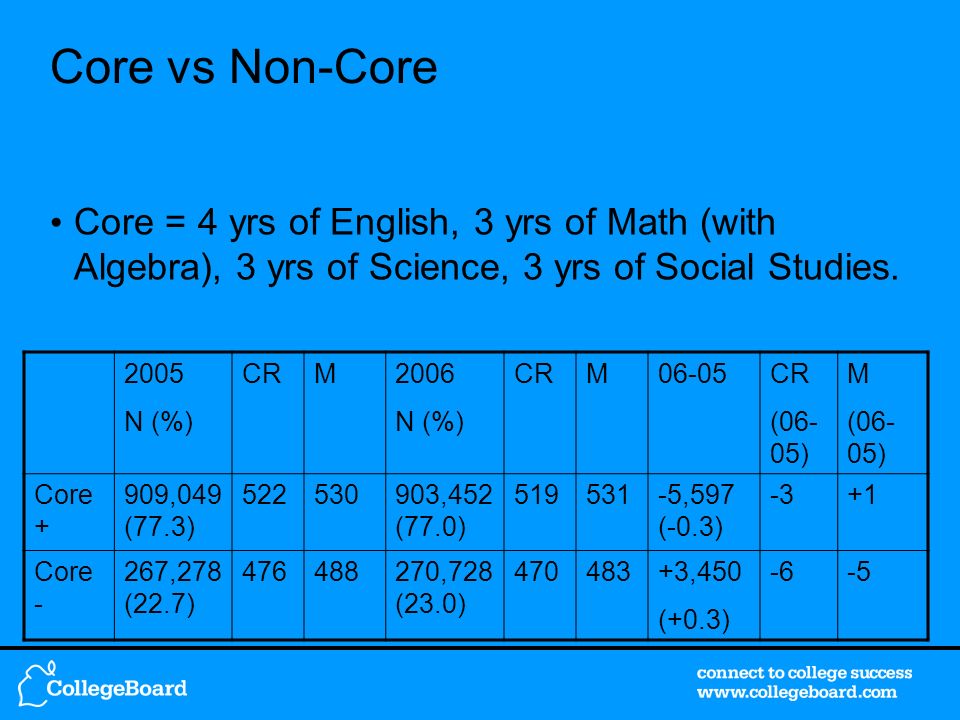 Core vs Non-Core

• Core = 4 yrs of English, 3 yrs of Math (with Algebra), 3 yrs of Science, 3 yrs of Social Studies.

| | 2005 N (%) | CR | M | 2006 N (%) | CR | M | 06-05 | CR (06-05) | M (06-05) |
|---|---|---|---|---|---|---|---|---|---|
| Core + | 909,049 (77.3) | 522 | 530 | 903,452 (77.0) | 519 | 531 | -5,597 (-0.3) | -3 | +1 |
| Core - | 267,278 (22.7) | 476 | 488 | 270,728 (23.0) | 470 | 483 | +3,450 (+0.3) | -6 | -5 |

CollegeBoard

connect to college success
www.collegeboard.com